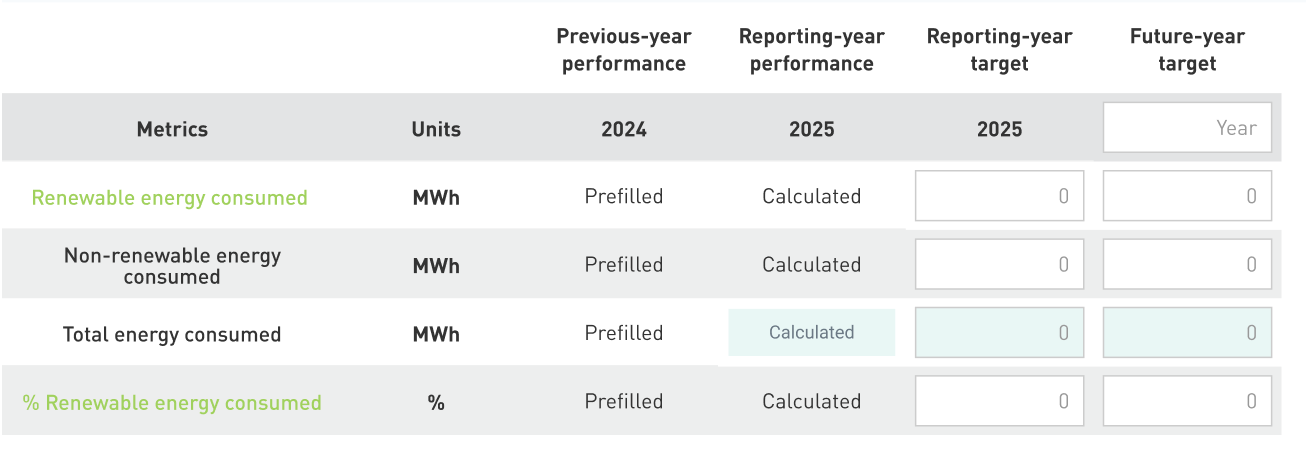 |  |  | Previous-year performance | Reporting-year performance | Reporting-year target | Future-year target |
|---|---|---|---|---|---|
| Metrics | Units | 2024 | 2025 | 2025 | Year |
| Renewable energy consumed | MWh | Prefilled | Calculated | 0 | 0 |
| Non-renewable energy consumed | MWh | Prefilled | Calculated | 0 | 0 |
| Total energy consumed | MWh | Prefilled | Calculated | 0 | 0 |
| % Renewable energy consumed | % | Prefilled | Calculated | 0 | 0 |